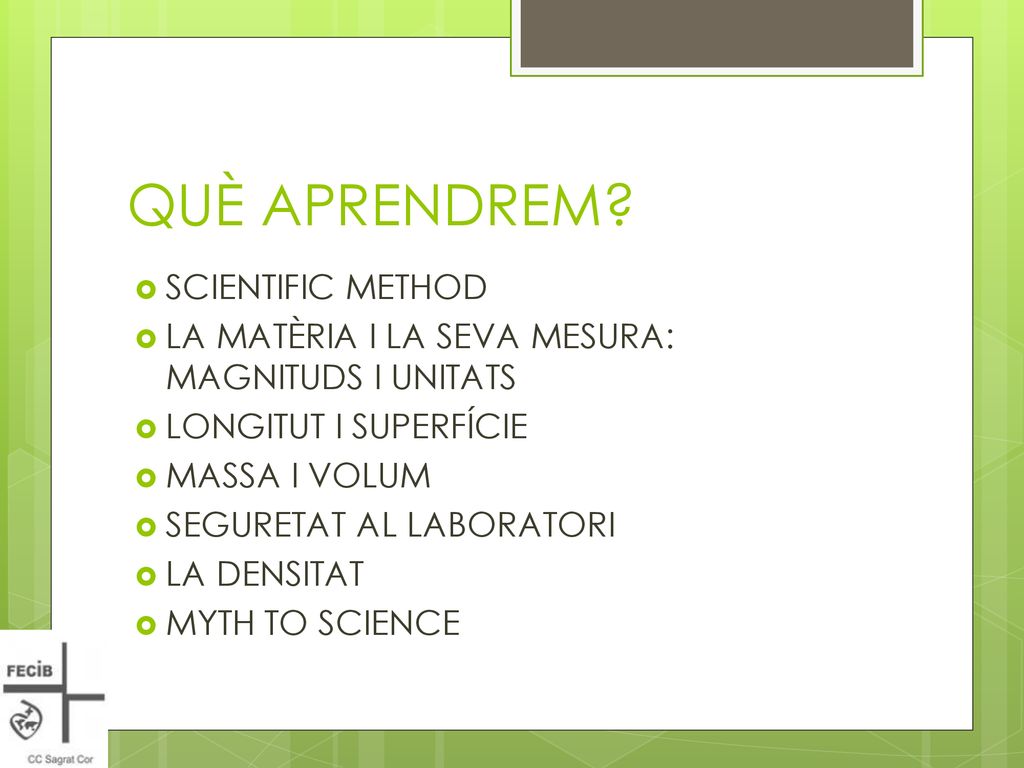 QUÈ APRENDREM?

SCIENTIFIC METHOD
LA MATÈRIA I LA SEVA MESURA: MAGNITUDS I UNITATS
LONGITUT I SUPERFÍCIE
MASSA I VOLUM
SEGURETAT AL LABORATORI
LA DENSITAT
MYTH TO SCIENCE

FECIB
CC Sagrat Cor